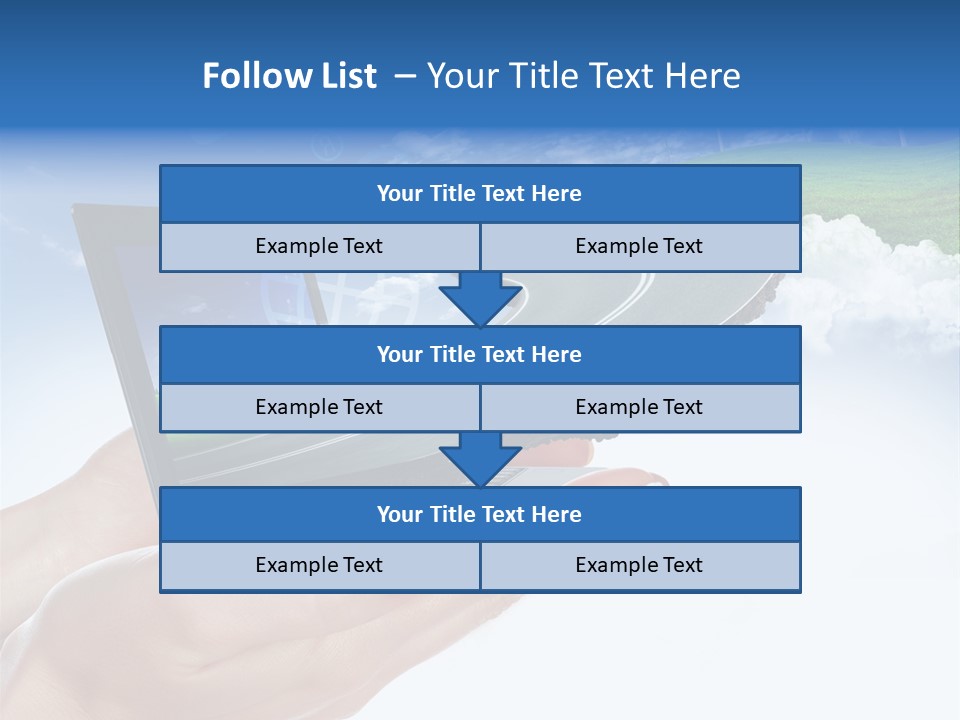 Follow List – Your Title Text Here

Your Title Text Here

Example Text

Example Text

Your Title Text Here

Example Text

Example Text

Your Title Text Here

Example Text

Example Text